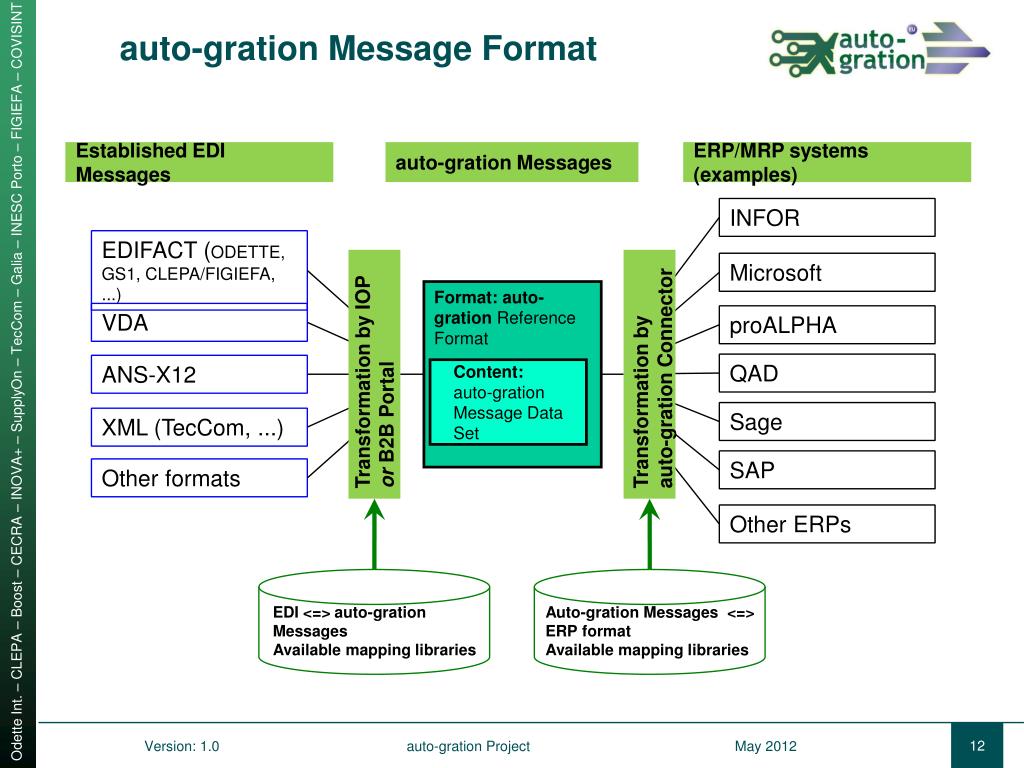 Odette Int. – CLEPA – Boost – CECRA – INOVA+ – SupplyOn – TecCom – Galia – INESC Porto – FIGIEFA – COVISINT

auto-gration Message Format

auto-gration

Established EDI Messages

auto-gration Messages

ERP/MRP systems (examples)

EDIFACT (ODETTE, GS1, CLEPA/FIGIEFA, ...)

VDA

ANS-X12

XML (TecCom, ...)

Other formats

Transformation by IOP or B2B Portal

Format: auto-gration Reference Format

Content: auto-gration Message Data Set

Transformation by auto-gration Connector

INFOR

Microsoft

proALPHA

QAD

Sage

SAP

Other ERPs

EDI <=> auto-gration Messages
Available mapping libraries

Auto-gration Messages <=> ERP format
Available mapping libraries

Version: 1.0

auto-gration Project

May 2012

12